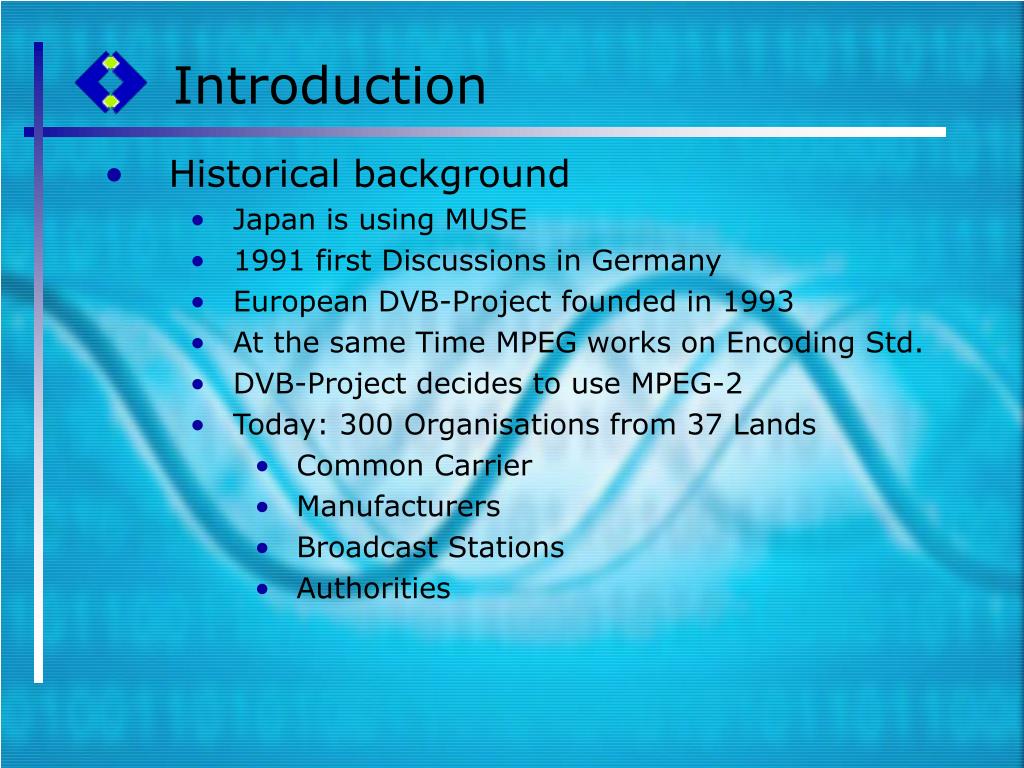 Introduction

• Historical background
  • Japan is using MUSE
  • 1991 first Discussions in Germany
  • European DVB-Project founded in 1993
  • At the same Time MPEG works on Encoding Std.
  • DVB-Project decides to use MPEG-2
  • Today: 300 Organisations from 37 Lands
    • Common Carrier
    • Manufacturers
    • Broadcast Stations
    • Authorities